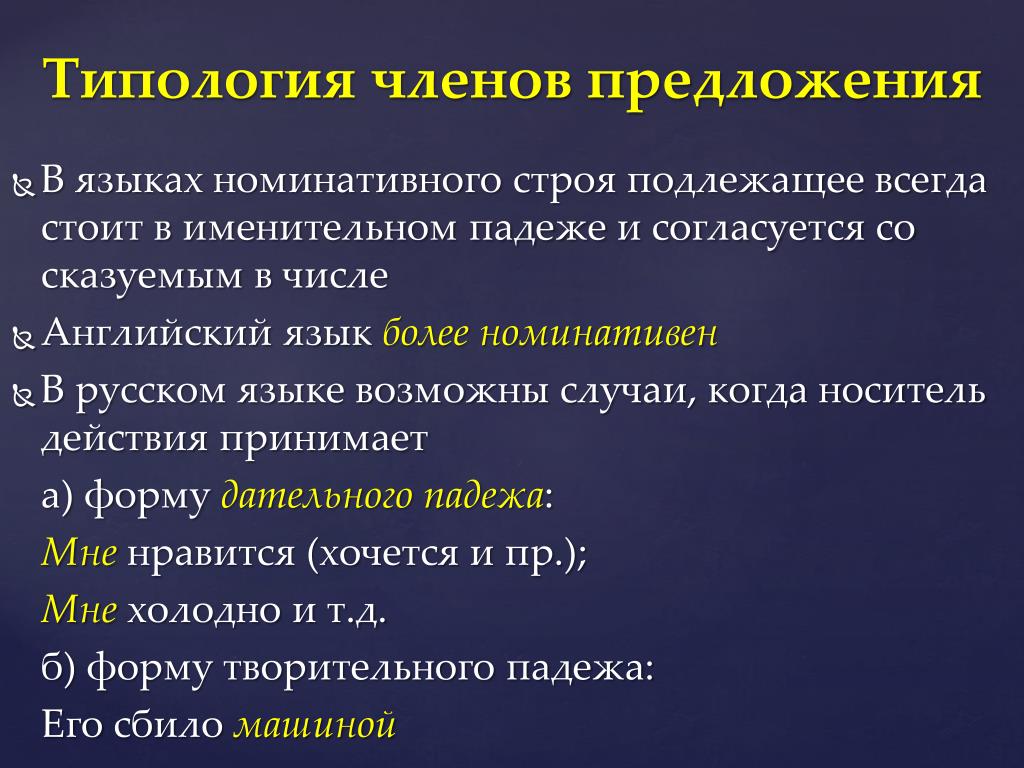 Типология членов предложения

В языках номинативного строя подлежащее всегда стоит в именительном падеже и согласуется со сказуемым в числе

Английский язык более номинативен

В русском языке возможны случаи, когда носитель действия принимает

а) форму дательного падежа:

Мне нравится (хочется и пр.);

Мне холодно и т.д.

б) форму творительного падежа:

Его сбило машиной